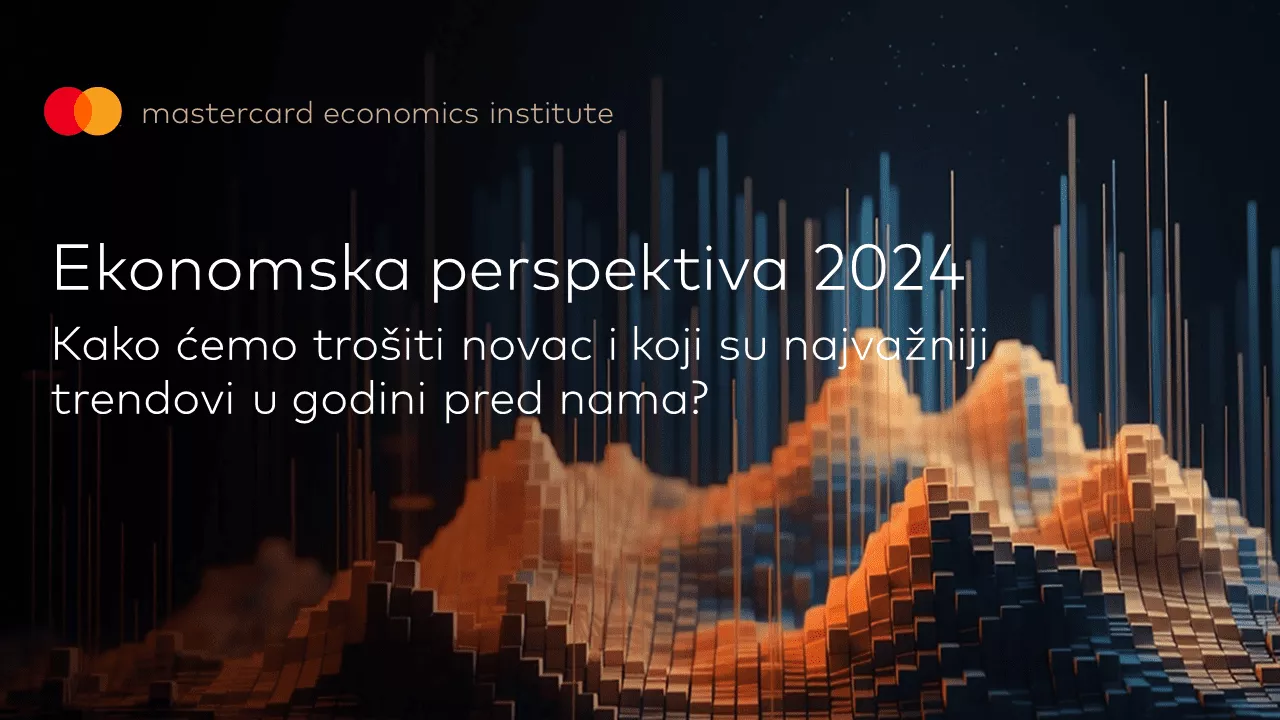 mastercard economics institute

Ekonomska perspektiva 2024

Kako ćemo trošiti novac i koji su najvažniji trendovi u godini pred nama?